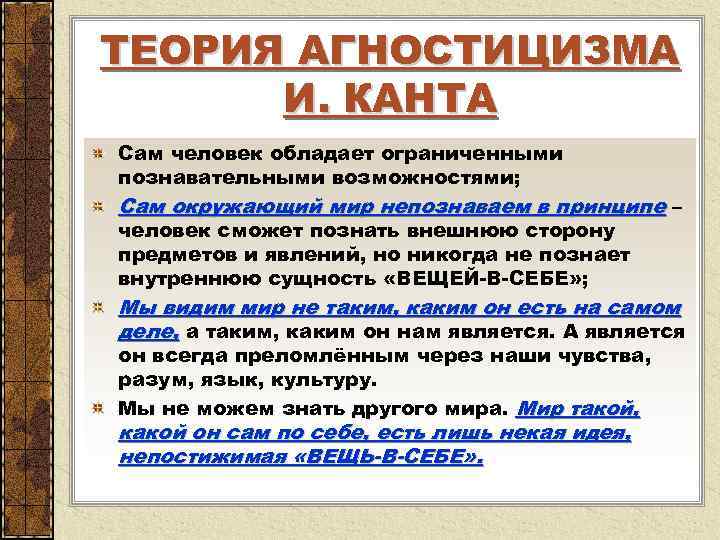 ТЕОРИЯ АГНОСТИЦИЗМА И. КАНТА

Сам человек обладает ограниченными познавательными возможностями;

Сам окружающий мир непознаваем в принципе – человек сможет познать внешнюю сторону предметов и явлений, но никогда не познает внутреннюю сущность «ВЕЩЕЙ-В-СЕБЕ»;

Мы видим мир не таким, каким он есть на самом деле, а таким, каким он нам является. А является он всегда преломлённым через наши чувства, разум, язык, культуру.

Мы не можем знать другого мира. Мир такой, какой он сам по себе, есть лишь некая идея, непостижимая «ВЕЩЬ-В-СЕБЕ».